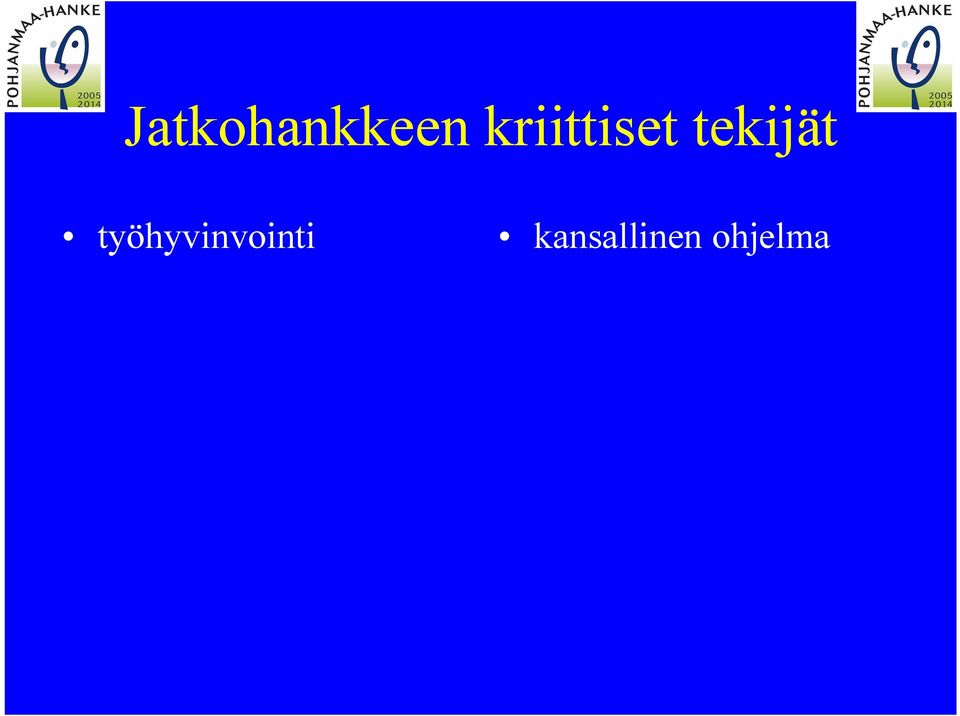 POHJANMAA-HANKE 2005 2014

POHJANMAA-HANKE 2005 2014

Jatkohankkeen kriittiset tekijät

• työhyvinvointi

• kansallinen ohjelma